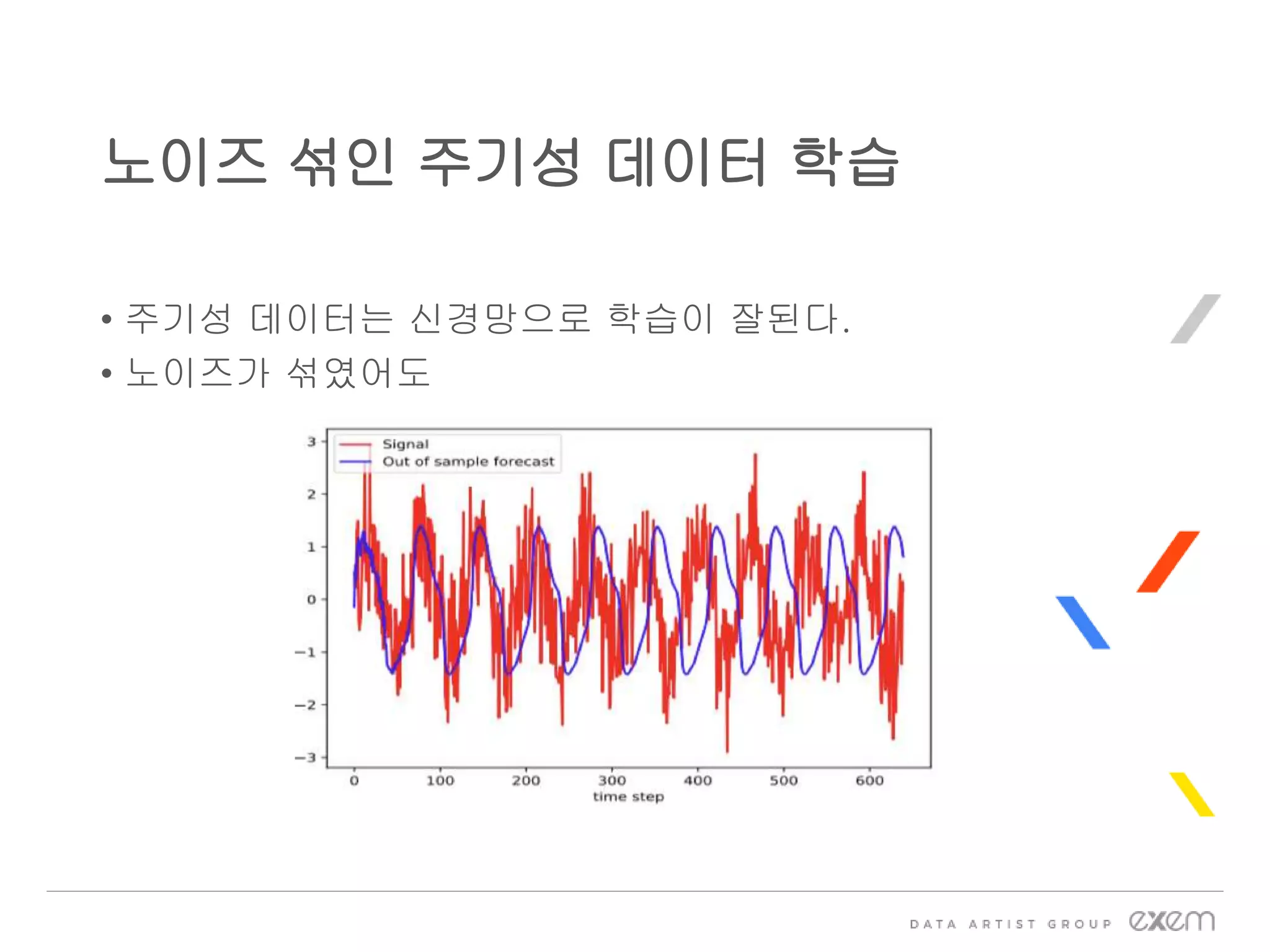 노이즈 섞인 주기성 데이터 학습

• 주기성 데이터는 신경망으로 학습이 잘된다.
• 노이즈가 섞였어도

Signal
Out of sample forecast

3
2
1
0
−1
−2
−3

0
100
200
300
400
500
600
time step

DATA ARTIST GROUP exem